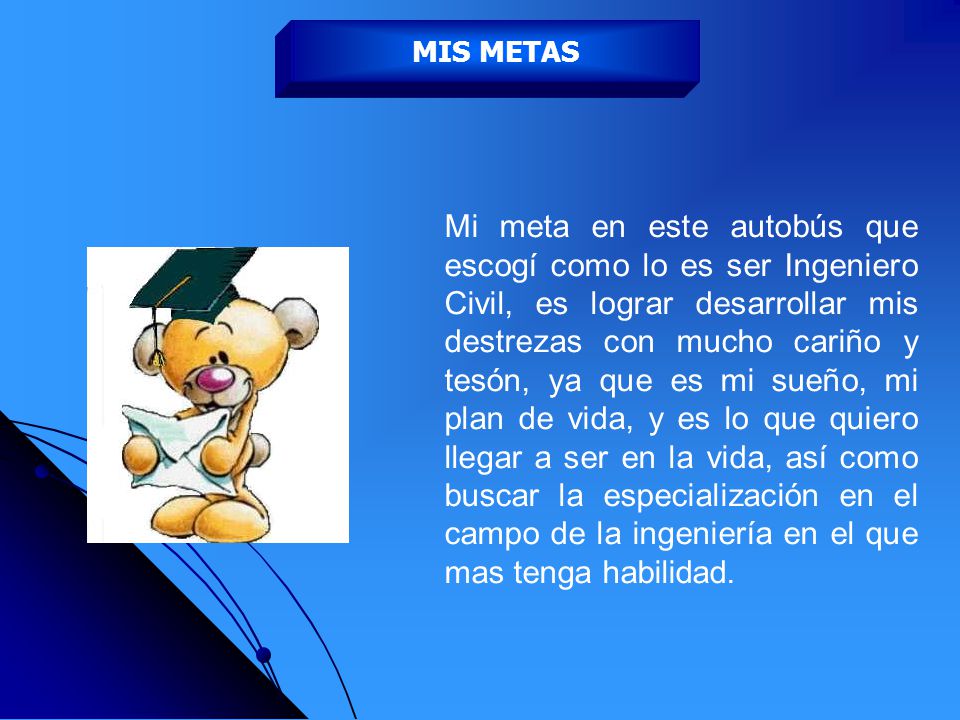 MIS METAS

Mi meta en este autobús que escogí como lo es ser Ingeniero Civil, es lograr desarrollar mis destrezas con mucho cariño y tesón, ya que es mi sueño, mi plan de vida, y es lo que quiero llegar a ser en la vida, así como buscar la especialización en el campo de la ingeniería en el que mas tenga habilidad.